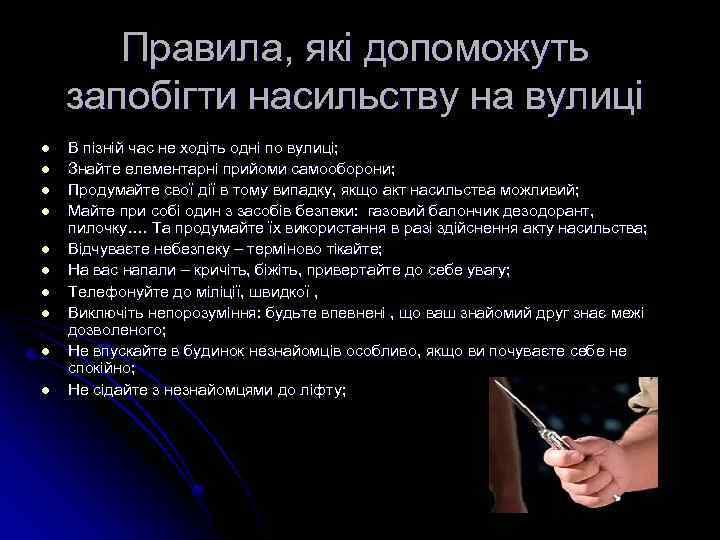 Правила, які допоможуть запобігти насильству на вулиці

- В пізній час не ходіть одні по вулиці;
- Знайте елементарні прийоми самооборони;
- Продумайте свої дії в тому випадку, якщо акт насильства можливий;
- Майте при собі один з засобів безпеки: газовий балончик дезодорант, пилочку…. Та продумайте їх використання в разі здійснення акту насильства;
- Відчуваєте небезпеку – терміново тікайте;
- На вас напали – кричіть, біжіть, привертайте до себе увагу;
- Телефонуйте до міліції, швидкої ,
- Виключіть непорозуміння: будьте впевнені , що ваш знайомий друг знає межі дозволеного;
- Не впускайте в будинок незнайомців особливо, якщо ви почуваєте себе не спокійно;
- Не сідайте з незнайомцями до ліфту;